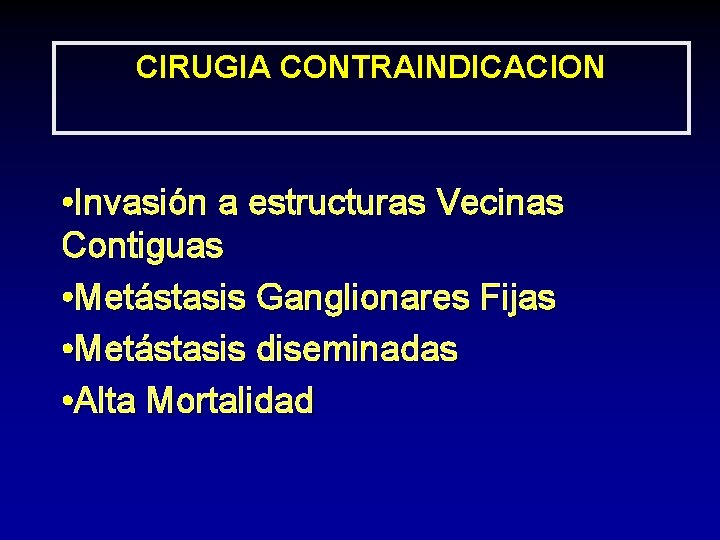 CIRUGIA CONTRAINDICACION

•Invasión a estructuras Vecinas Contiguas

•Metástasis Ganglionares Fijas

•Metástasis diseminadas

•Alta Mortalidad